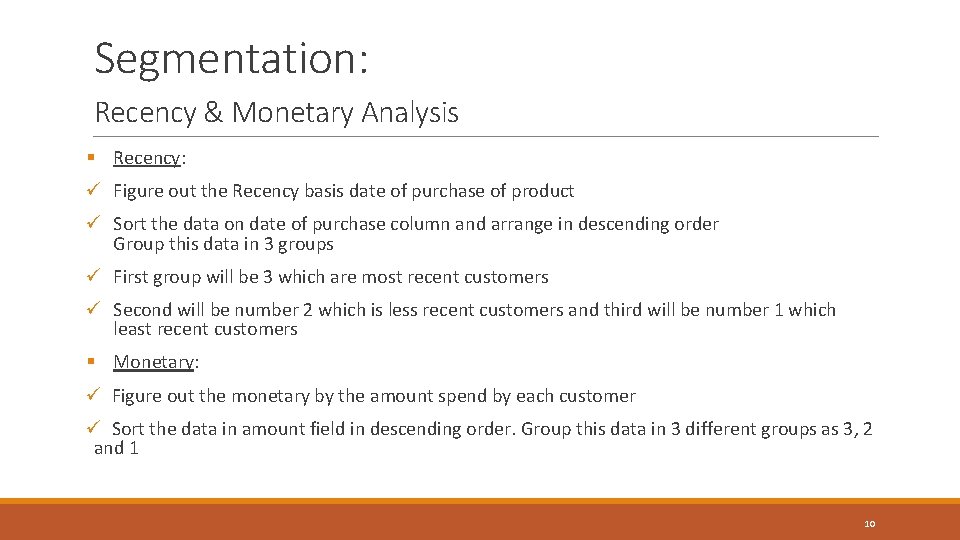 Segmentation:

Recency & Monetary Analysis

▪ Recency:

✓ Figure out the Recency basis date of purchase of product

✓ Sort the data on date of purchase column and arrange in descending order Group this data in 3 groups

✓ First group will be 3 which are most recent customers

✓ Second will be number 2 which is less recent customers and third will be number 1 which least recent customers

▪ Monetary:

✓ Figure out the monetary by the amount spend by each customer

✓ Sort the data in amount field in descending order. Group this data in 3 different groups as 3, 2 and 1

10